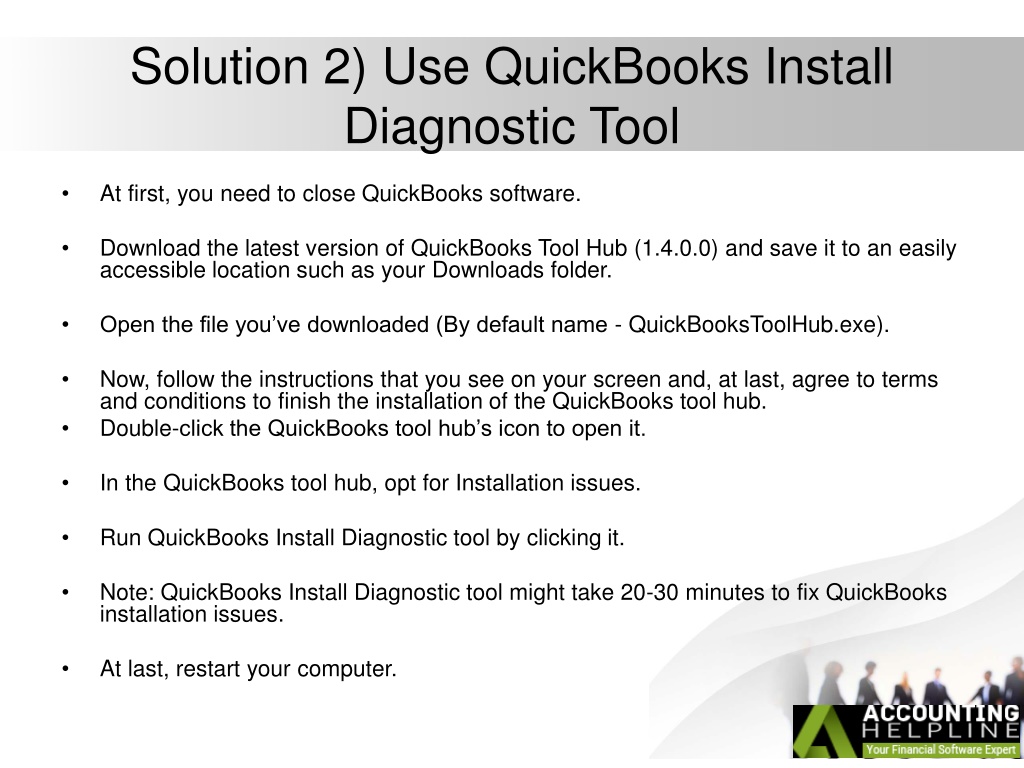 Solution 2) Use QuickBooks Install Diagnostic Tool

• At first, you need to close QuickBooks software.

• Download the latest version of QuickBooks Tool Hub (1.4.0.0) and save it to an easily accessible location such as your Downloads folder.

• Open the file you've downloaded (By default name - QuickBooksToolHub.exe).

• Now, follow the instructions that you see on your screen and, at last, agree to terms and conditions to finish the installation of the QuickBooks tool hub.
• Double-click the QuickBooks tool hub's icon to open it.

• In the QuickBooks tool hub, opt for Installation issues.

• Run QuickBooks Install Diagnostic tool by clicking it.

• Note: QuickBooks Install Diagnostic tool might take 20-30 minutes to fix QuickBooks installation issues.

• At last, restart your computer.

ACCOUNTING HELPLINE
Your Financial Software Expert